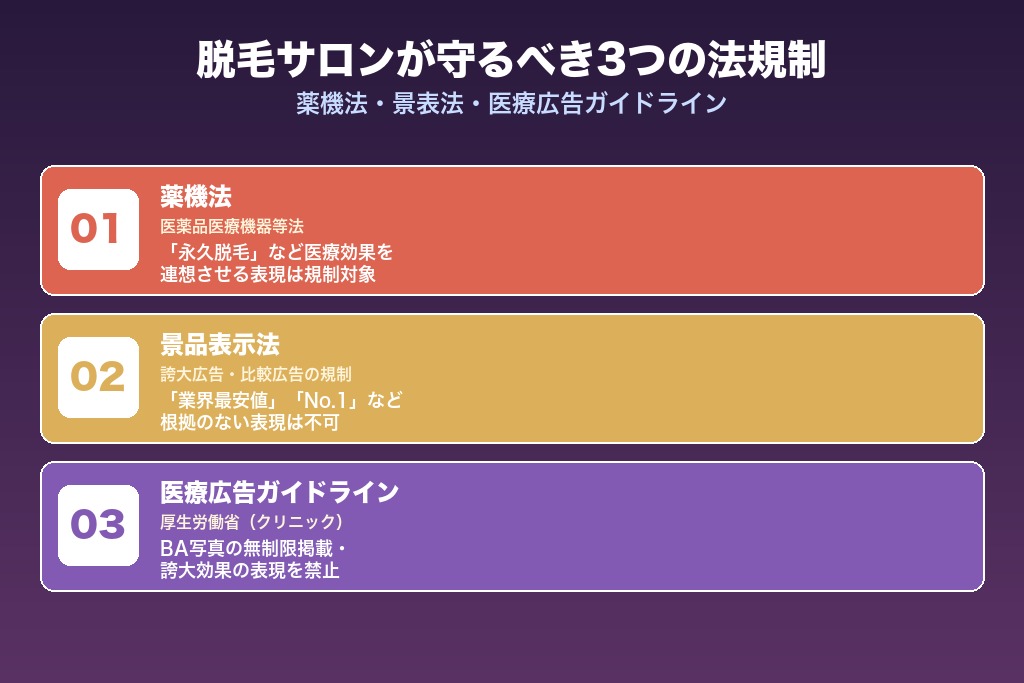 脱毛サロンが守るべき3つの法規制

薬機法・景表法・医療広告ガイドライン

01

薬機法

医薬品医療機器等法

「永久脱毛」など医療効果を連想させる表現は規制対象

02

景品表示法

誇大広告・比較広告の規制

「業界最安値」「No.1」など根拠のない表現は不可

03

医療広告ガイドライン

厚生労働省（クリニック）

BA写真の無制限掲載・誇大効果の表現を禁止